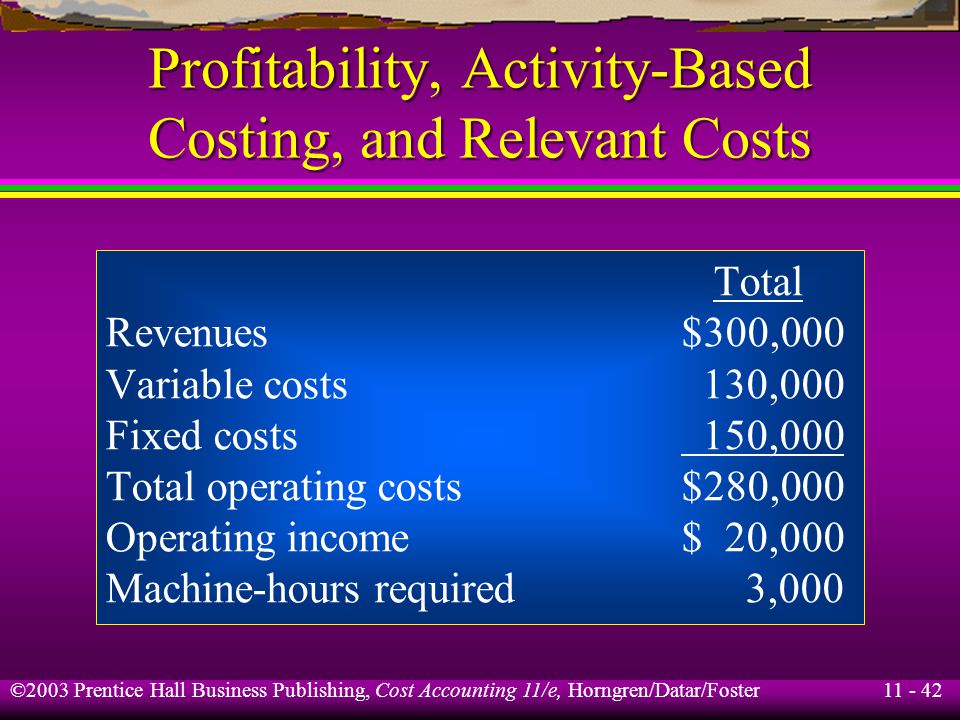 Profitability, Activity-Based Costing, and Relevant Costs

| | Total |
|---|---|
| Revenues | \$300,000 |
| Variable costs | 130,000 |
| Fixed costs | 150,000 |
| Total operating costs | \$280,000 |
| Operating income | \$ 20,000 |
| Machine-hours required | 3,000 |

©2003 Prentice Hall Business Publishing, Cost Accounting 11/e, Horngren/Datar/Foster

11 - 42